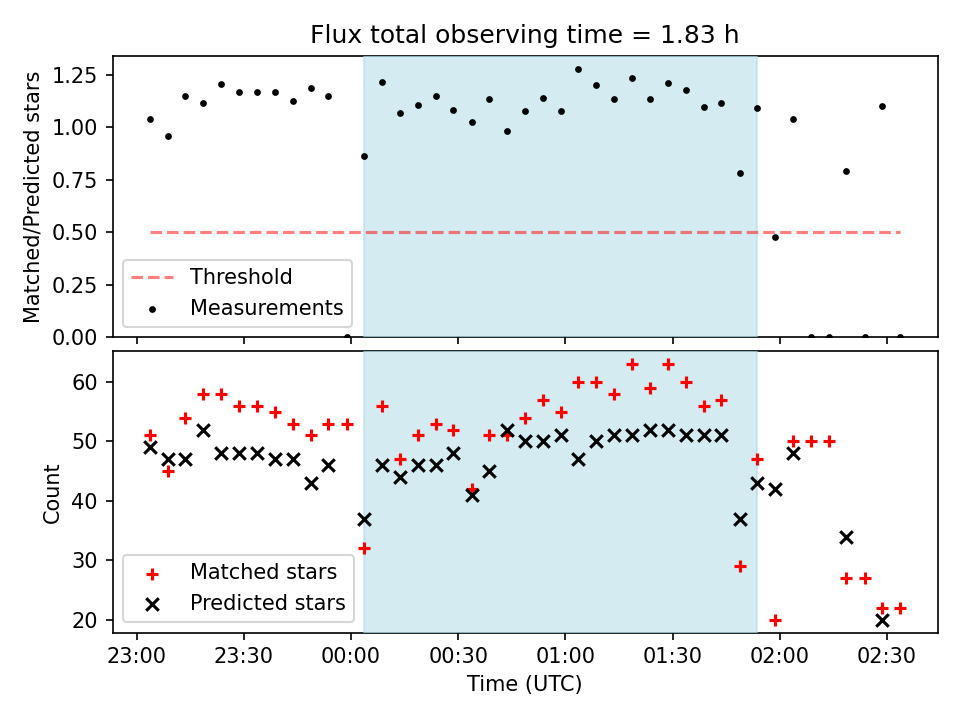 Flux total observing time = 1.83 h

Matched/Predicted stars

1.25
1.00
0.75
0.50
0.25
0.00

Threshold
Measurements

Count

60
50
40
30
20

Matched stars
Predicted stars

23:00 23:30 00:00 00:30 01:00 01:30 02:00 02:30

Time (UTC)